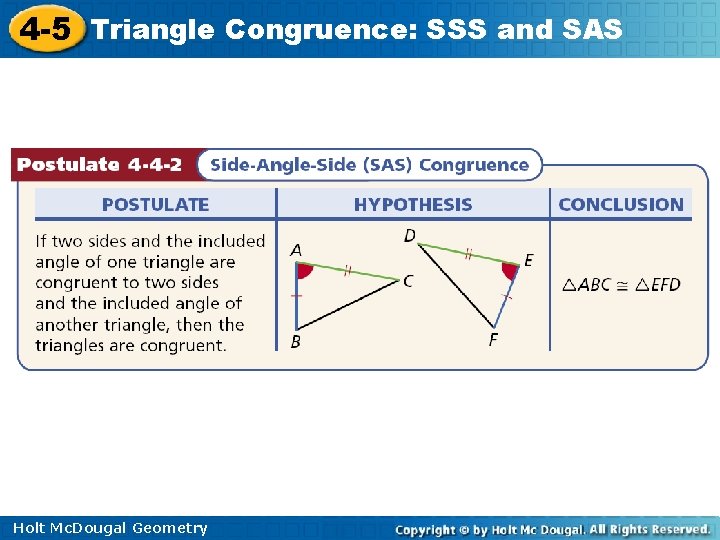 4-5 Triangle Congruence: SSS and SAS

Postulate 4-4-2 Side-Angle-Side (SAS) Congruence

| POSTULATE | HYPOTHESIS | CONCLUSION |
|---|---|---|
| If two sides and the included angle of one triangle are congruent to two sides and the included angle of another triangle, then the triangles are congruent. | A C B D E F | $\triangle ABC \cong \triangle EFD$ |

Holt McDougal Geometry

Copyright © by Holt Mc Dougal. All Rights Reserved.